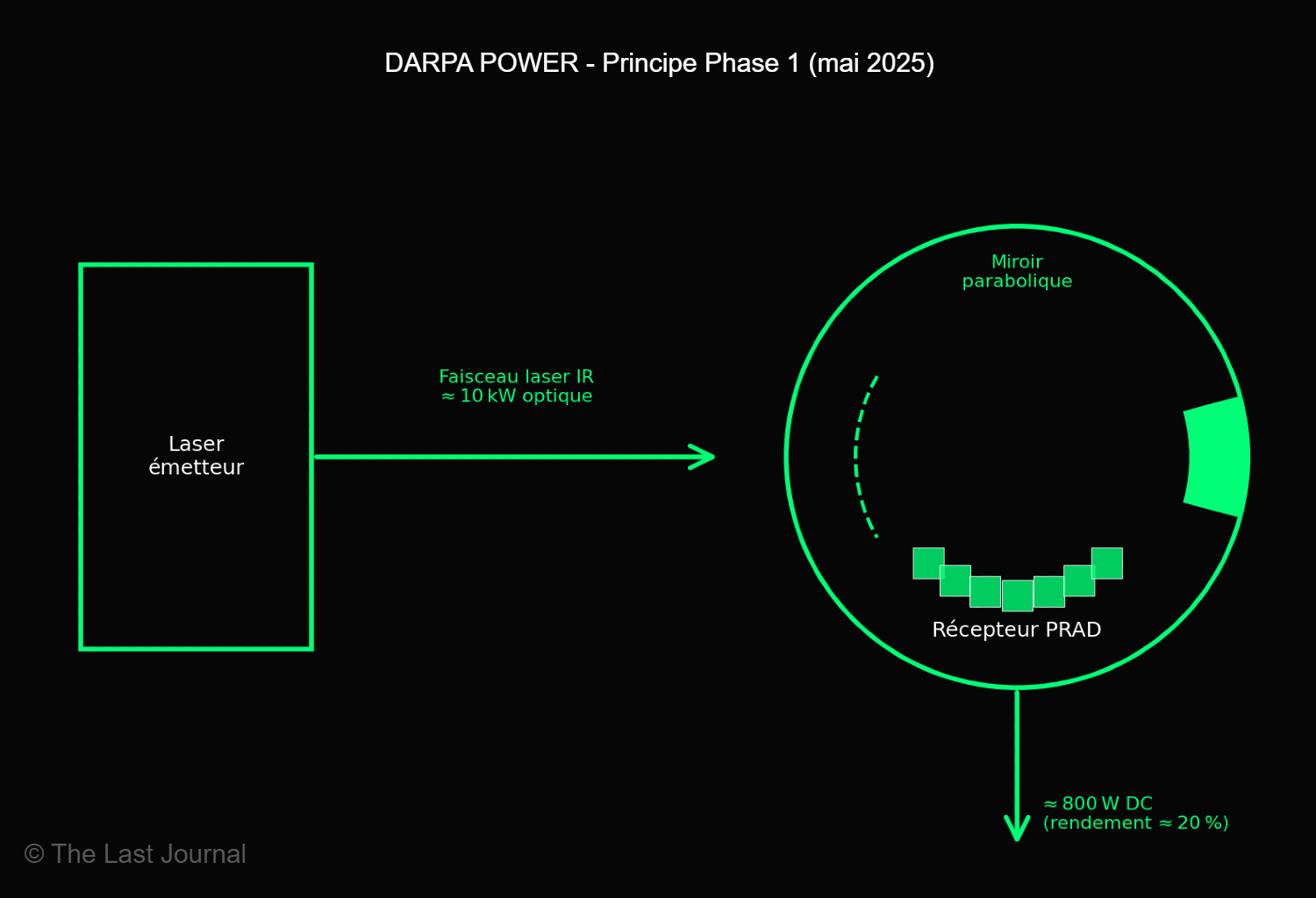 DARPA POWER - Principe Phase 1 (mai 2025)

Laser
émetteur

Faisceau laser IR
≈ 10 kW optique

Miroir
parabolique

Récepteur PRAD

≈ 800 W DC
(rendement ≈ 20 %)

© The Last Journal